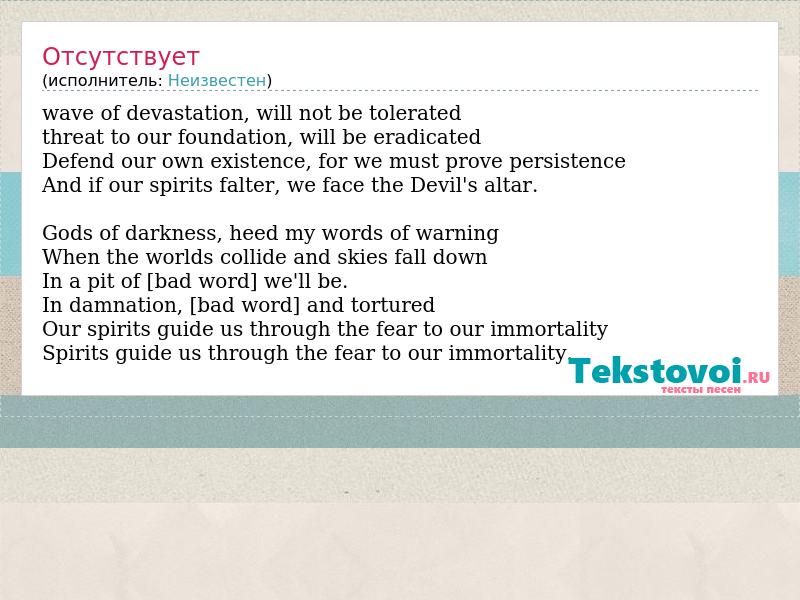 Отсутствует
(исполнитель: Неизвестен)

wave of devastation, will not be tolerated
threat to our foundation, will be eradicated
Defend our own existence, for we must prove persistence
And if our spirits falter, we face the Devil's altar.

Gods of darkness, heed my words of warning
When the worlds collide and skies fall down
In a pit of [bad word] we'll be.
In damnation, [bad word] and tortured
Our spirits guide us through the fear to our immortality
Spirits guide us through the fear to our immortality.

Tekstovoi.RU
тексты песен